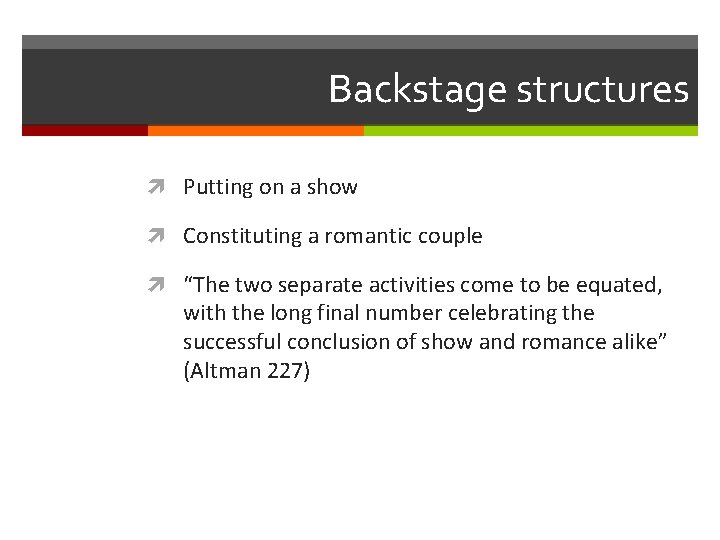 Backstage structures

Putting on a show

Constituting a romantic couple

"The two separate activities come to be equated, with the long final number celebrating the successful conclusion of show and romance alike" (Altman 227)